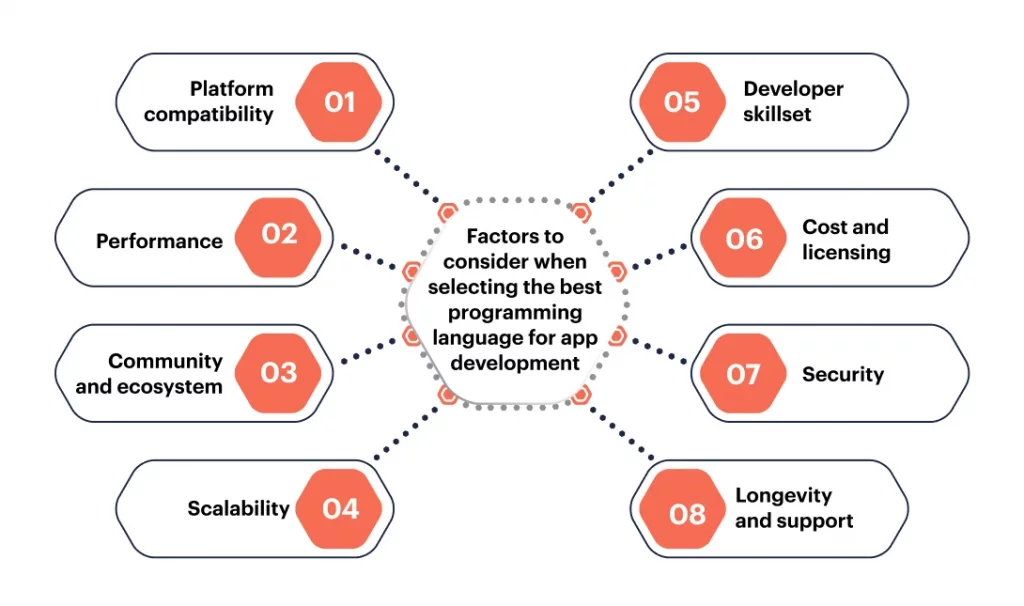 Factors to consider when selecting the best programming language for app development

Platform compatibility 01

Performance 02

Community and ecosystem 03

Scalability 04

05 Developer skillset

06 Cost and licensing

07 Security

08 Longevity and support